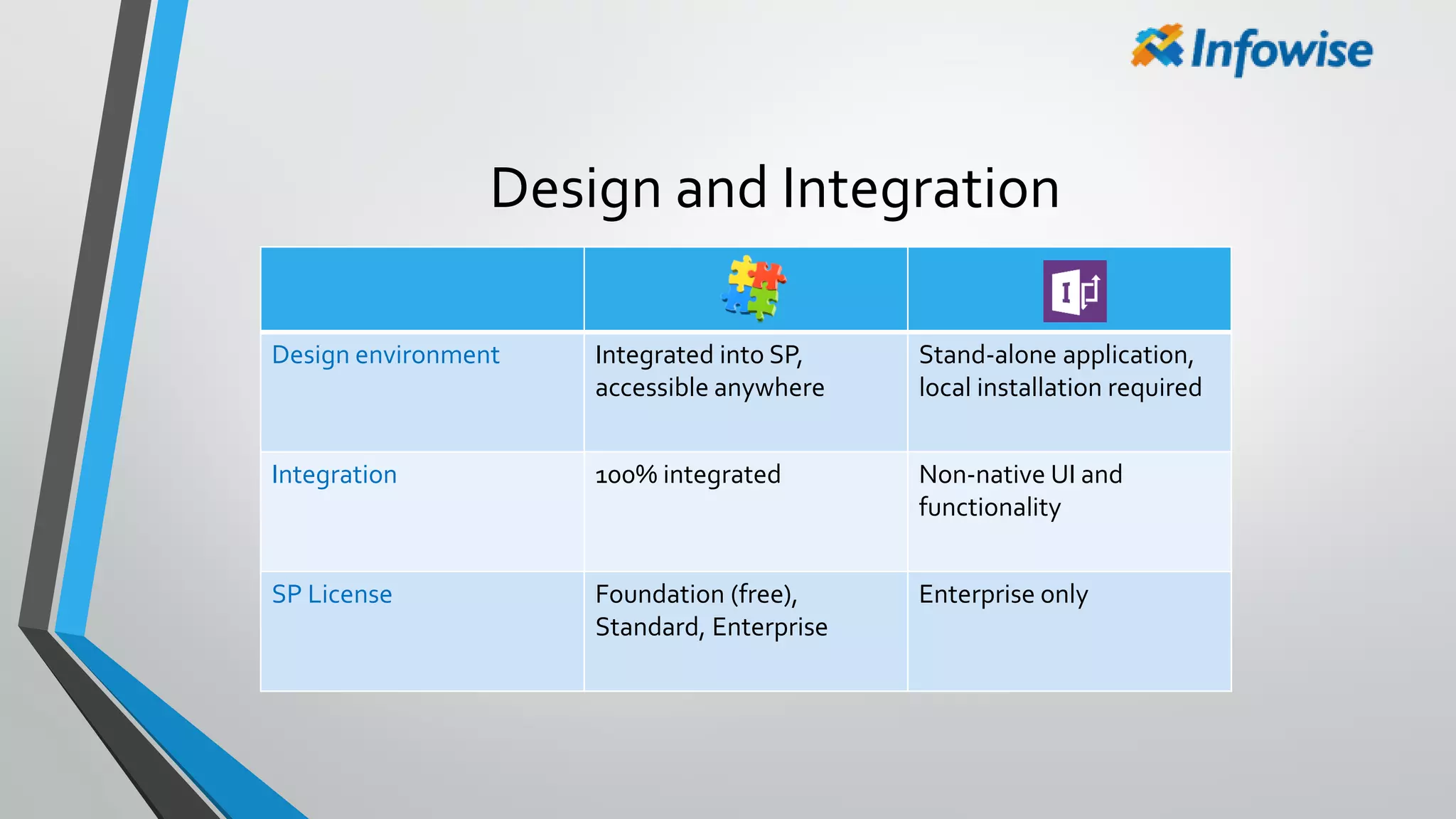 Infowise

Design and Integration

| | | |
|---|---|---|
| Design environment | Integrated into SP, accessible anywhere | Stand-alone application, local installation required |
| Integration | 100% integrated | Non-native UI and functionality |
| SP License | Foundation (free), Standard, Enterprise | Enterprise only |